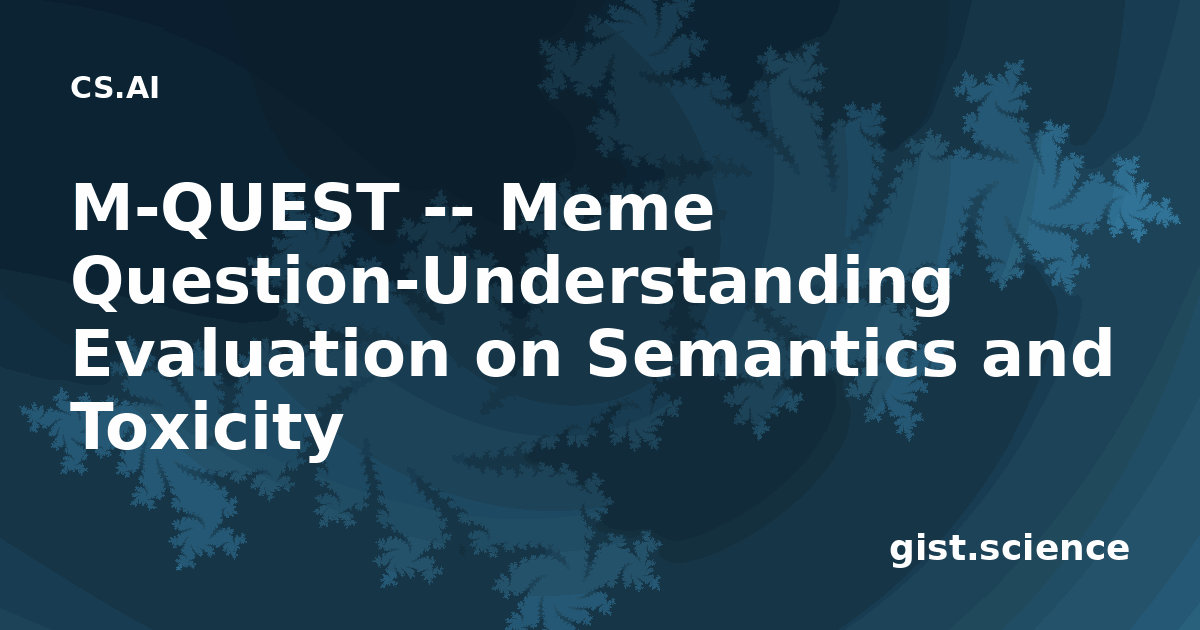 CS.AI

M-QUEST -- Meme Question-Understanding Evaluation on Semantics and Toxicity

gist.science